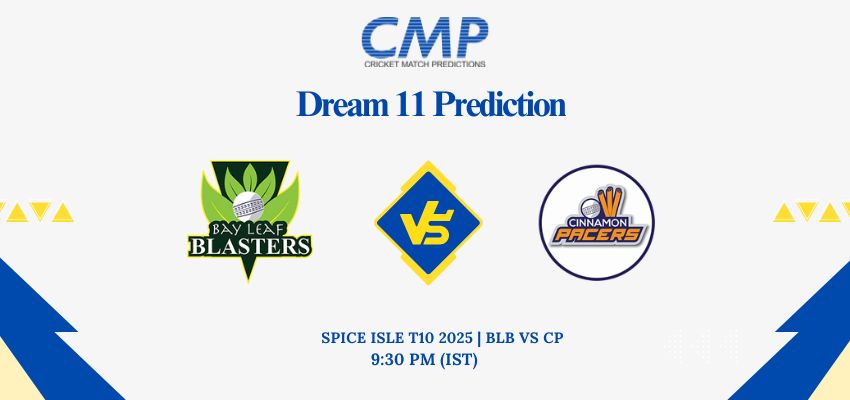 CMP
CRICKET MATCH PREDICTIONS

Dream 11 Prediction

BAY LEAF
BLASTERS

VS

CINNAMON
PACERS

SPICE ISLE T10 2025 | BLB VS CP
9:30 PM (IST)